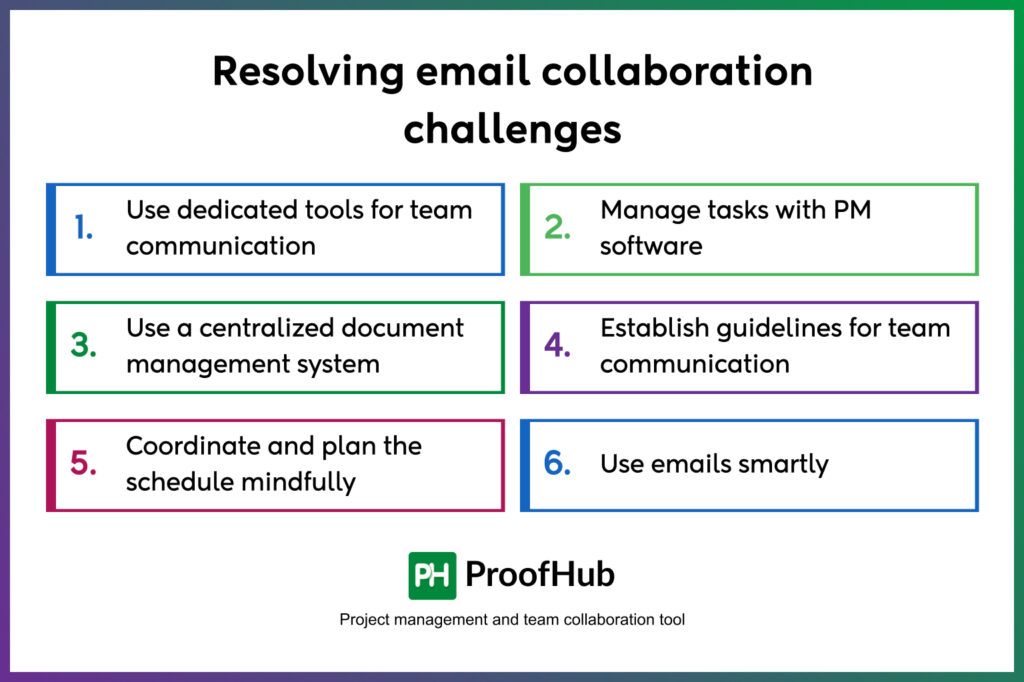 Resolving email collaboration challenges

1. Use dedicated tools for team communication

2. Manage tasks with PM software

3. Use a centralized document management system

4. Establish guidelines for team communication

5. Coordinate and plan the schedule mindfully

6. Use emails smartly

PH ProofHub

Project management and team collaboration tool